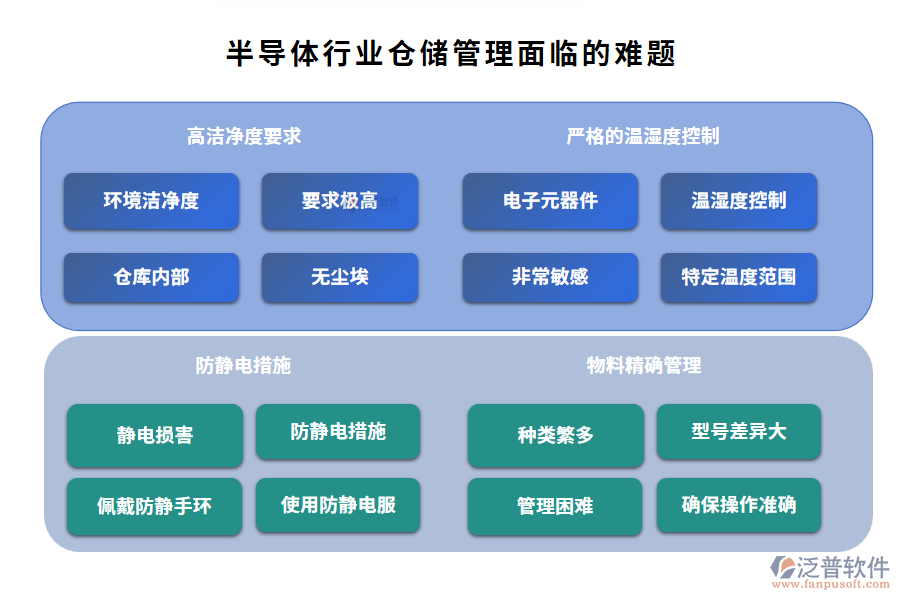 半导体行业仓储管理面临的难题

高洁净度要求

环境洁净度

要求极高

仓库内部

无尘埃

严格的温湿度控制

电子元器件

温湿度控制

非常敏感

特定温度范围

防静电措施

静电损害

防静电措施

佩戴防静手环

使用防静电服

物料精确管理

种类繁多

型号差异大

管理困难

确保操作准确

泛普软件
www.fanpusoft.com